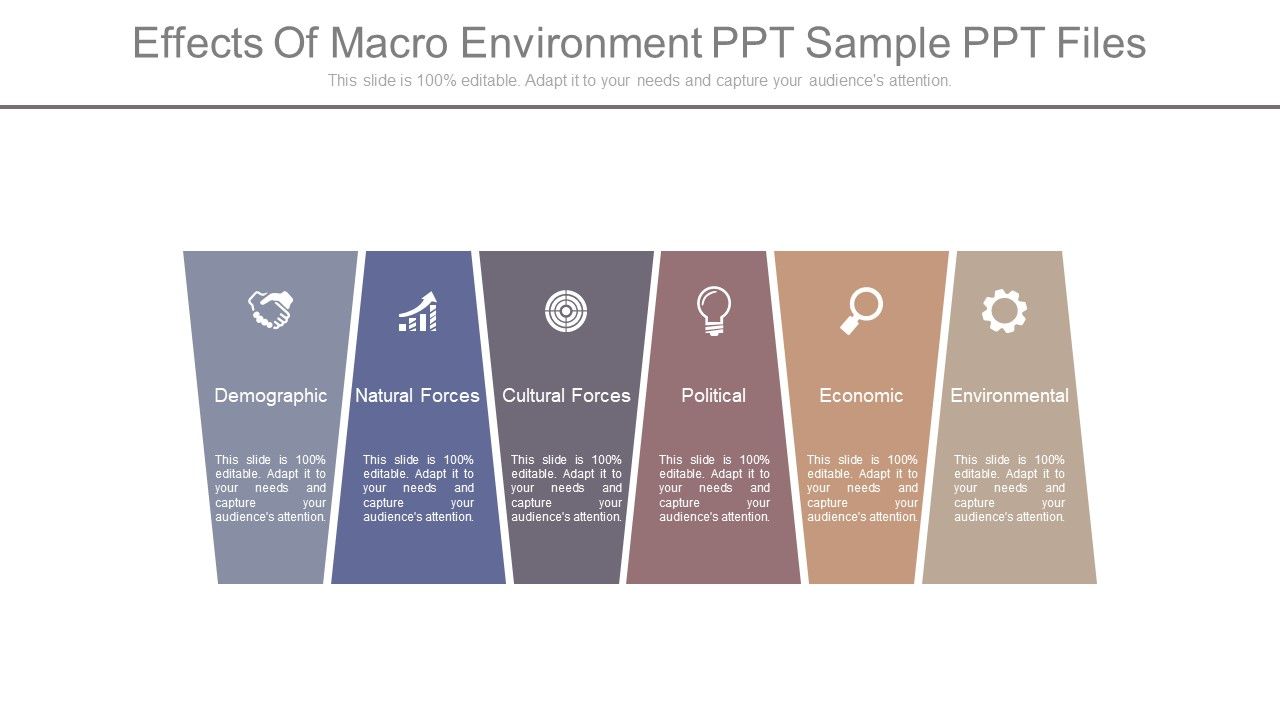 Effects Of Macro Environment PPT Sample PPT Files

This slide is 100% editable. Adapt it to your needs and capture your audience's attention.

Demographic

This slide is 100% editable. Adapt it to your needs and capture your audience's attention.

Natural Forces

This slide is 100% editable. Adapt it to your needs and capture your audience's attention.

Cultural Forces

This slide is 100% editable. Adapt it to your needs and capture your audience's attention.

Political

This slide is 100% editable. Adapt it to your needs and capture your audience's attention.

Economic

This slide is 100% editable. Adapt it to your needs and capture your audience's attention.

Environmental

This slide is 100% editable. Adapt it to your needs and capture your audience's attention.